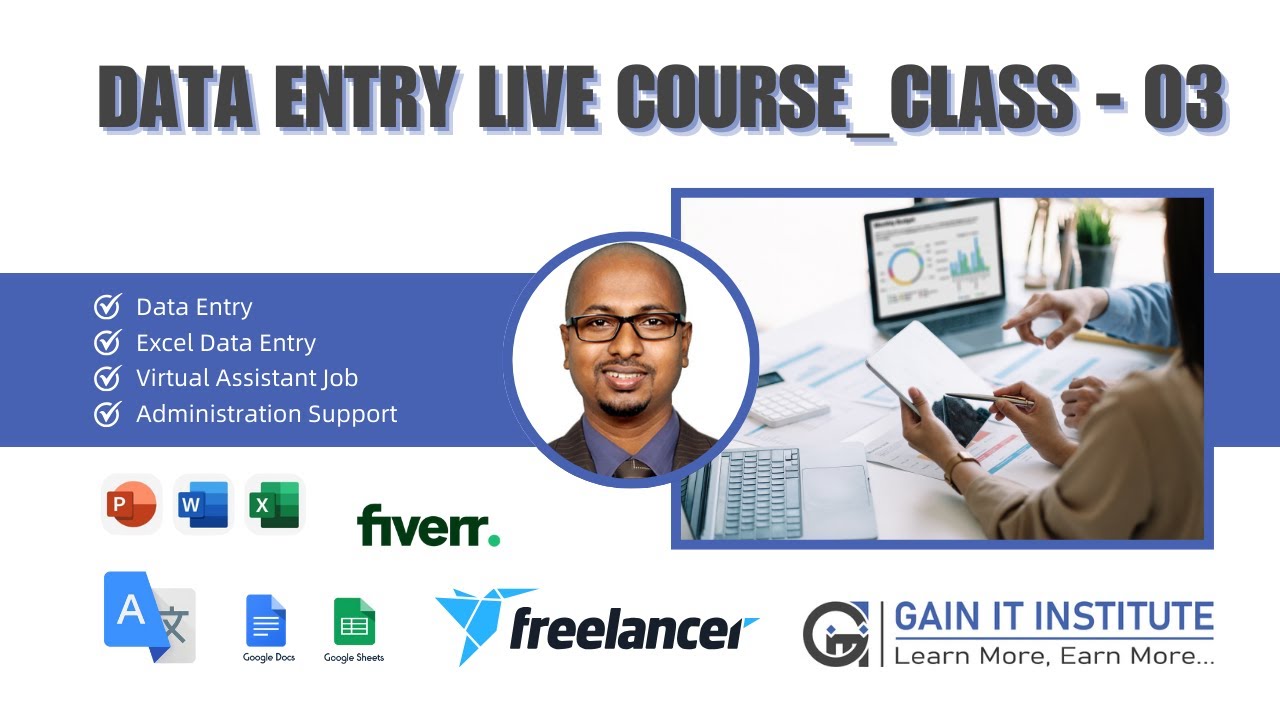 DATA ENTRY LIVE COURSE_CLASS - 03

Data Entry
Excel Data Entry
Virtual Assistant Job
Administration Support

P W X

fiverr.

A 文

Google Docs

Google Sheets

freelancer

GAIN IT INSTITUTE
Learn More, Earn More...